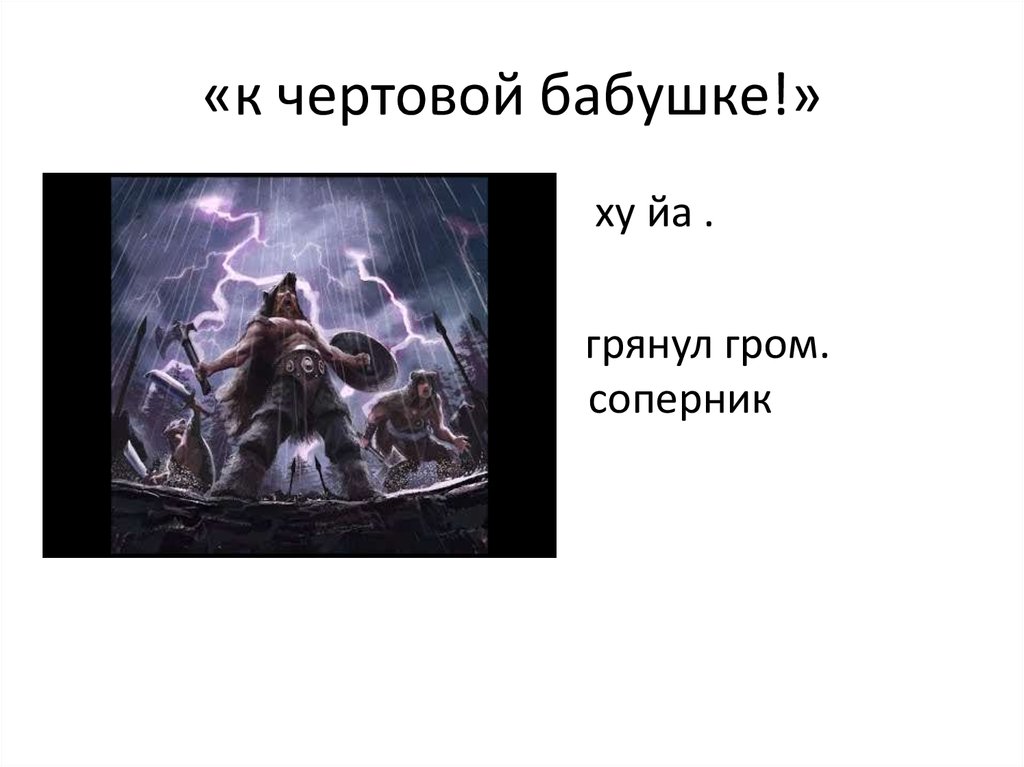 «к чертовой бабушке!»

ху йа .

грянул гром.
соперник